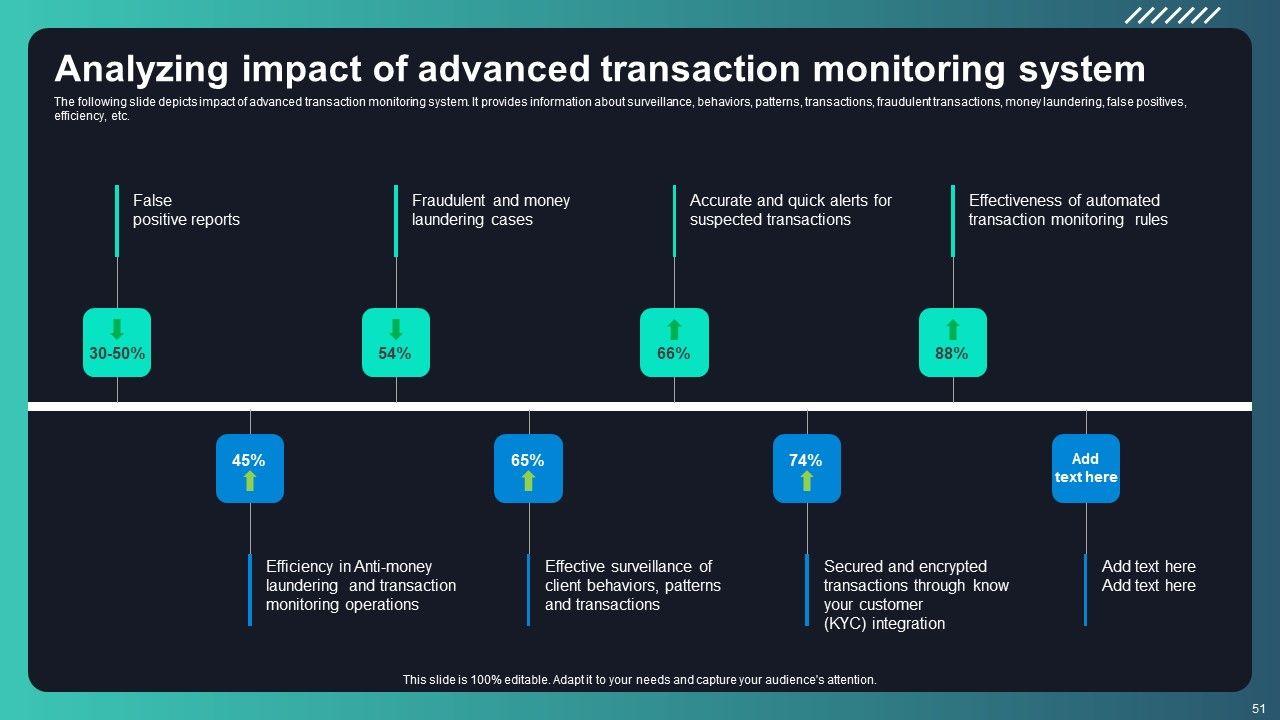 Analyzing impact of advanced transaction monitoring system

The following slide depicts impact of advanced transaction monitoring system. It provides information about surveillance, behaviors, patterns, transactions, fraudulent transactions, money laundering, false positives, efficiency, etc.

False positive reports

30-50%

Fraudulent and money laundering cases

54%

Accurate and quick alerts for suspected transactions

66%

Effectiveness of automated transaction monitoring rules

88%

45%

Efficiency in Anti-money laundering and transaction monitoring operations

65%

Effective surveillance of client behaviors, patterns and transactions

74%

Secured and encrypted transactions through know your customer (KYC) integration

Add text here

Add text here
Add text here

This slide is 100% editable. Adapt it to your needs and capture your audience's attention.

51